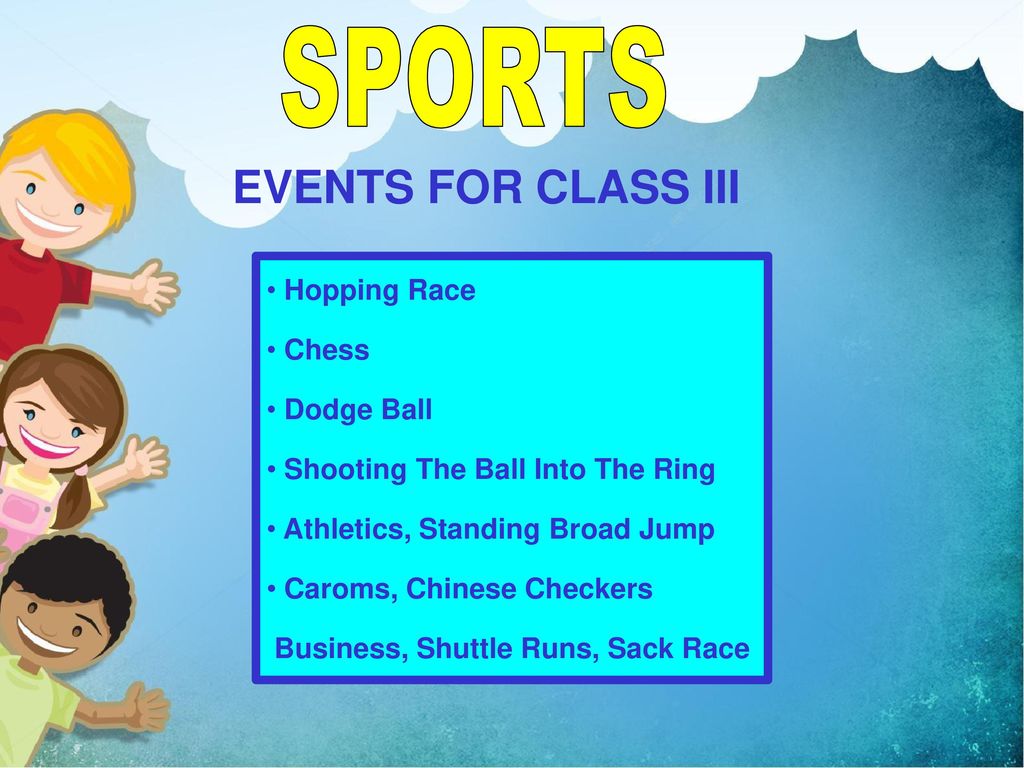 SPORTS

EVENTS FOR CLASS III

• Hopping Race

• Chess

• Dodge Ball

• Shooting The Ball Into The Ring

• Athletics, Standing Broad Jump

• Caroms, Chinese Checkers

Business, Shuttle Runs, Sack Race